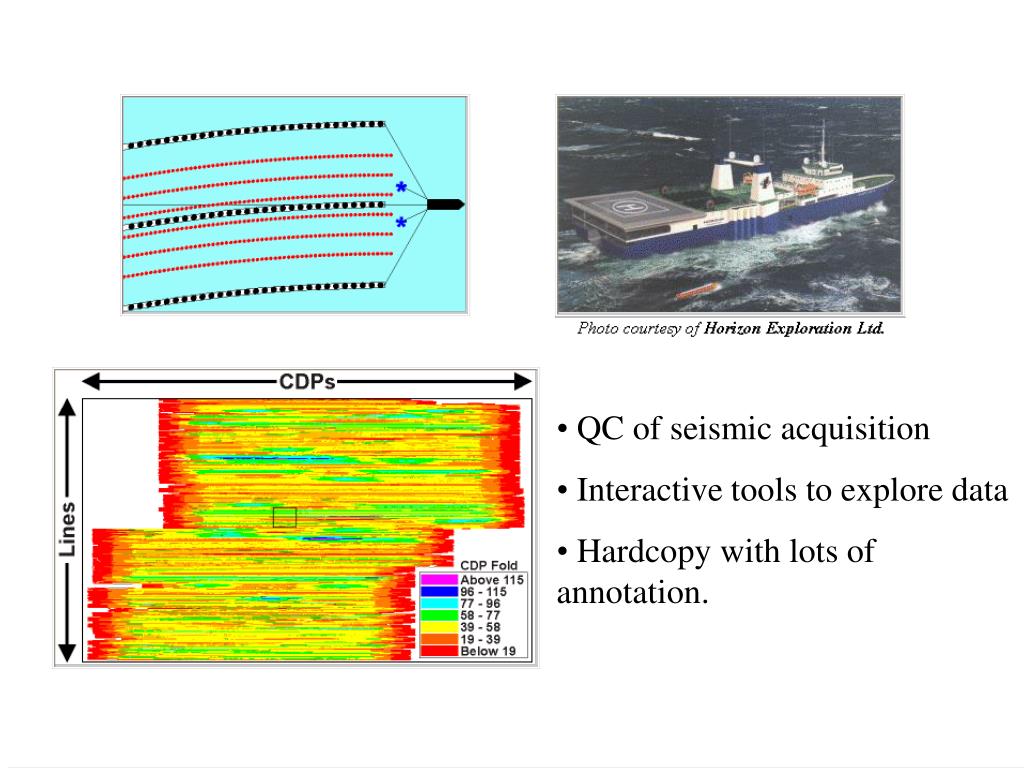 Photo courtesy of Horizon Exploration Ltd.

CDPs

Lines

CDP Fold
Above 115
96 - 115
77 - 96
58 - 77
39 - 58
19 - 39
Below 19

• QC of seismic acquisition

• Interactive tools to explore data

• Hardcopy with lots of annotation.